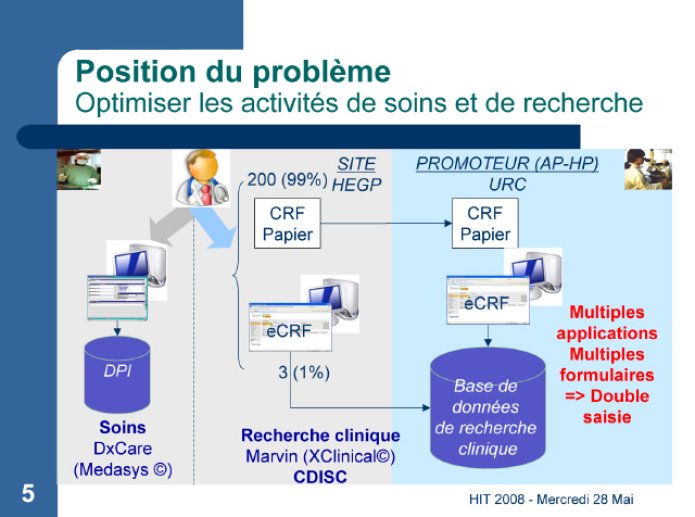 Position du problème
Optimiser les activités de soins et de recherche

SITE HEGP

PROMOTEUR (AP-HP) URC

200 (99%)

CRF Papier

CRF Papier

eCRF

eCRF

3 (1%)

DPI

Base de données de recherche clinique

Multiples applications Multiples formulaires => Double saisie

Soins
DxCare
(Medasys ©)

Recherche clinique
Marvin (XClinical©)
CDISC

5

HIT 2008 - Mercredi 28 Mai